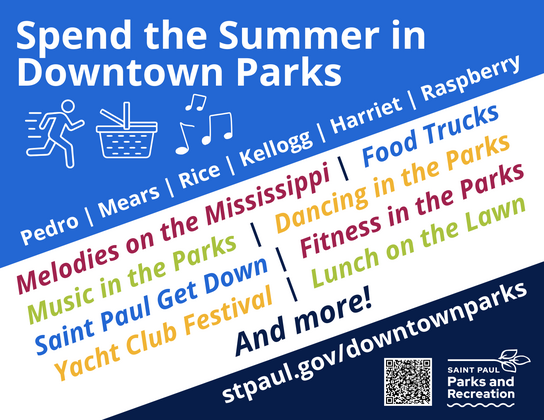 Spend the Summer in Downtown Parks

Pedro | Mears | Rice | Kellogg | Harriet | Raspberry

Melodies on the Mississippi \ Food Trucks
Music in the Parks \ Dancing in the Parks
Saint Paul Get Down \ Fitness in the Parks
Yacht Club Festival \ Lunch on the Lawn
And more!

stpaul.gov/downtownparks

SAINT PAUL
Parks and Recreation